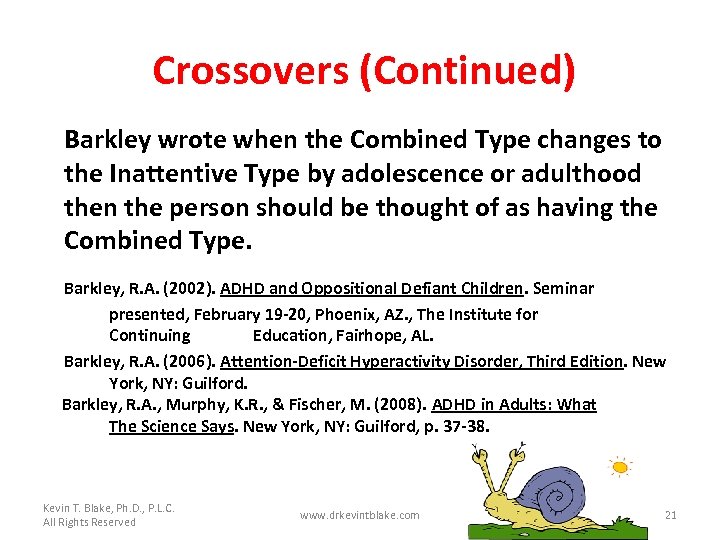 Crossovers (Continued)

Barkley wrote when the Combined Type changes to the Inattentive Type by adolescence or adulthood then the person should be thought of as having the Combined Type.

Barkley, R.A. (2002). ADHD and Oppositional Defiant Children. Seminar presented, February 19-20, Phoenix, AZ., The Institute for Continuing Education, Fairhope, AL.

Barkley, R.A. (2006). Attention-Deficit Hyperactivity Disorder, Third Edition. New York, NY: Guilford.

Barkley, R.A., Murphy, K.R., & Fischer, M. (2008). ADHD in Adults: What The Science Says. New York, NY: Guilford, p. 37-38.

Kevin T. Blake, Ph.D., P.L.C.
All Rights Reserved

www.drkevintblake.com

21